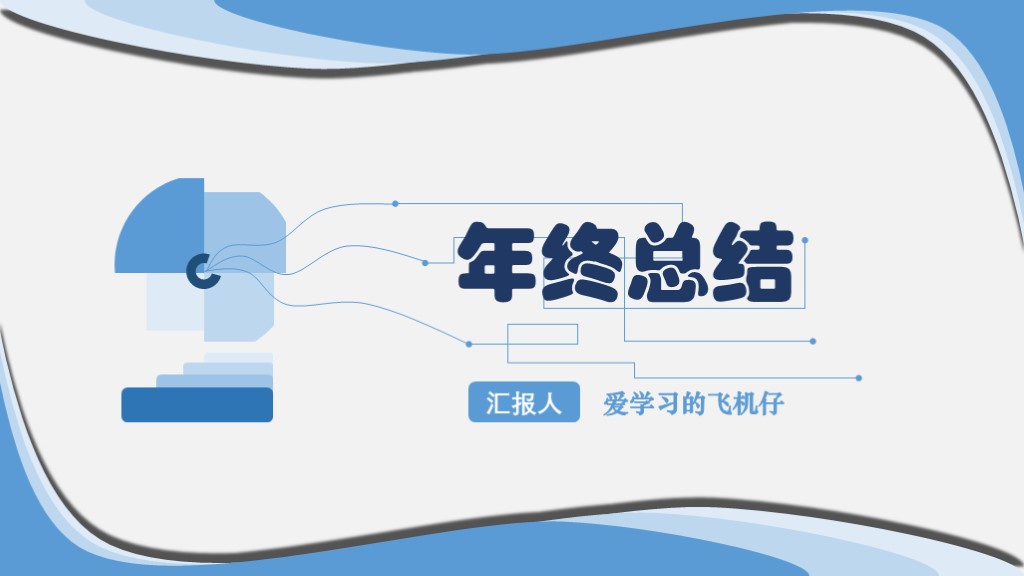 年终总结

汇报人 爱学习的飞机仔